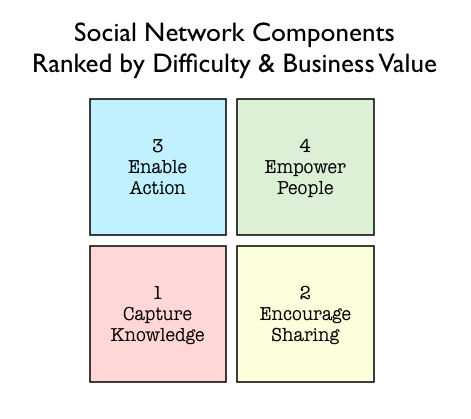 Social Network Components
Ranked by Difficulty & Business Value

3
Enable
Action

4
Empower
People

1
Capture
Knowledge

2
Encourage
Sharing